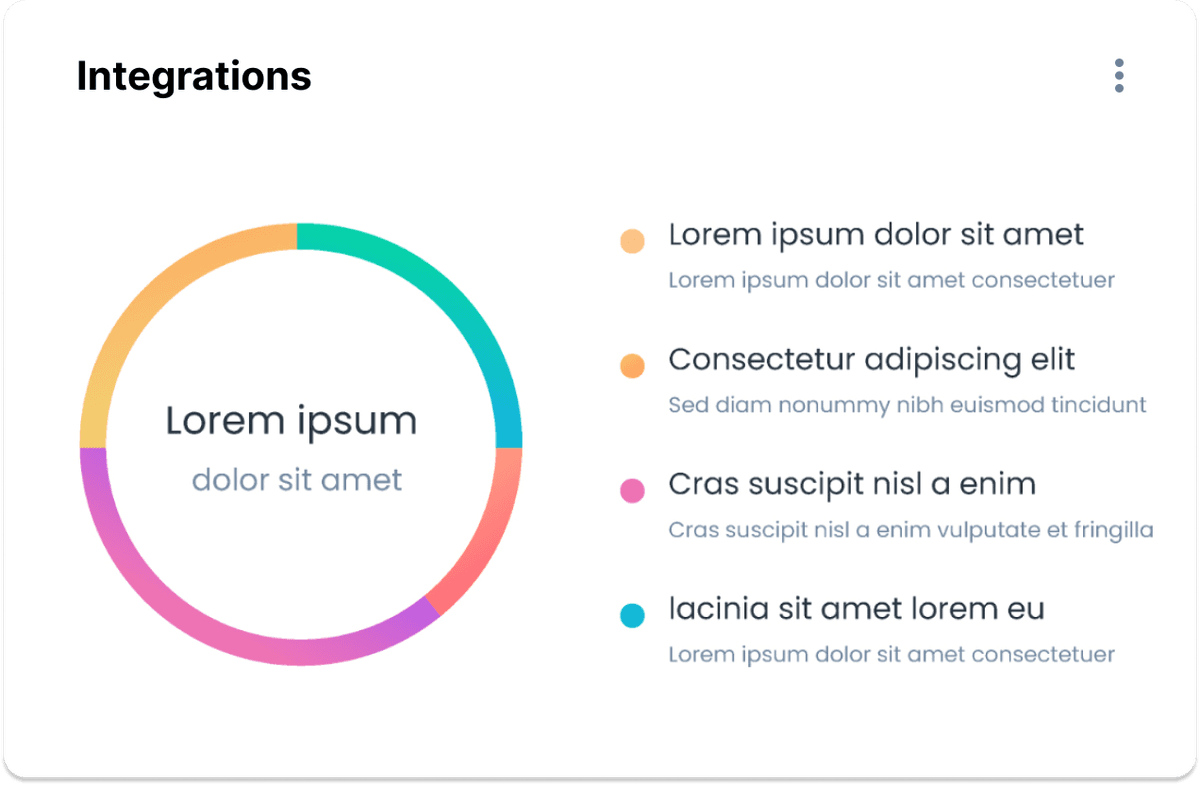 Integrations

Lorem ipsum
dolor sit amet

Lorem ipsum dolor sit amet
Lorem ipsum dolor sit amet consectetuer

Consectetur adipiscing elit
Sed diam nonummy nibh euismod tincidunt

Cras suscipit nisl a enim
Cras suscipit nisl a enim vulputate et fringilla

lacinia sit amet lorem eu
Lorem ipsum dolor sit amet consectetuer